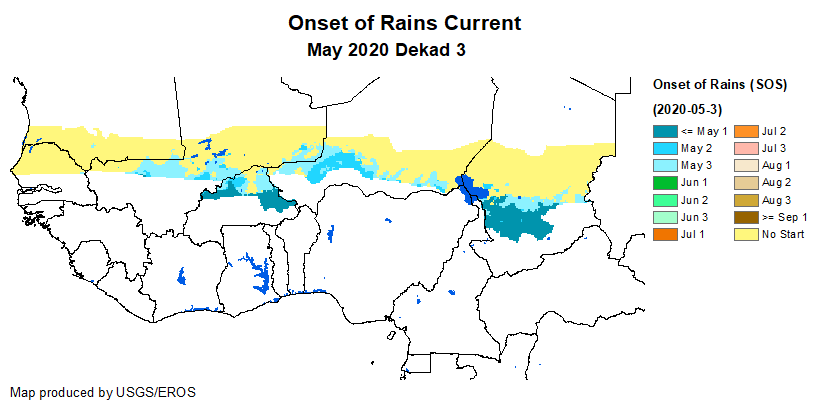 Onset of Rains Current
May 2020 Dekad 3

Onset of Rains (SOS)
(2020-05-3)

<= May 1
May 2
May 3
Jun 1
Jun 2
Jun 3
Jul 1
Jul 2
Jul 3
Aug 1
Aug 2
Aug 3
>= Sep 1
No Start

Map produced by USGS/EROS